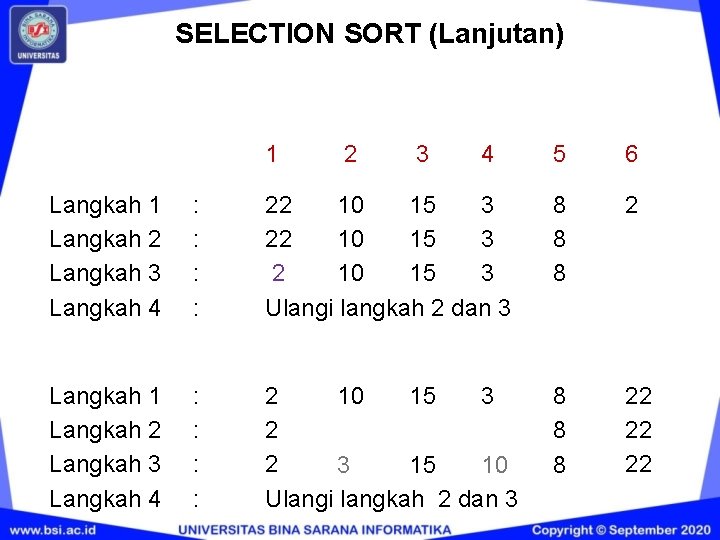 BINA SARANA INFORMATIKA
UNIVERSITAS

SELECTION SORT (Lanjutan)

|  |  | 1 | 2 | 3 | 4 | 5 | 6 |
|---|---|---|---|---|---|---|---|
| Langkah 1 | : | 22 | 10 | 15 | 3 | 8 | 2 |
| Langkah 2 | : | 22 | 10 | 15 | 3 | 8 |  |
| Langkah 3 | : | 2 | 10 | 15 | 3 | 8 |  |
| Langkah 4 | : | Ulangi langkah 2 dan 3 |  |  |  |  |  |

|  |  |  |  |  |  |  |  |
|---|---|---|---|---|---|---|---|
| Langkah 1 | : | 2 | 10 | 15 | 3 | 8 | 22 |
| Langkah 2 | : | 2 |  |  |  | 8 | 22 |
| Langkah 3 | : | 2 | 3 | 15 | 10 | 8 | 22 |
| Langkah 4 | : | Ulangi langkah 2 dan 3 |  |  |  |  |  |

www.bsi.ac.id UNIVERSITAS BINA SARANA INFORMATIKA Copyright © September 2020